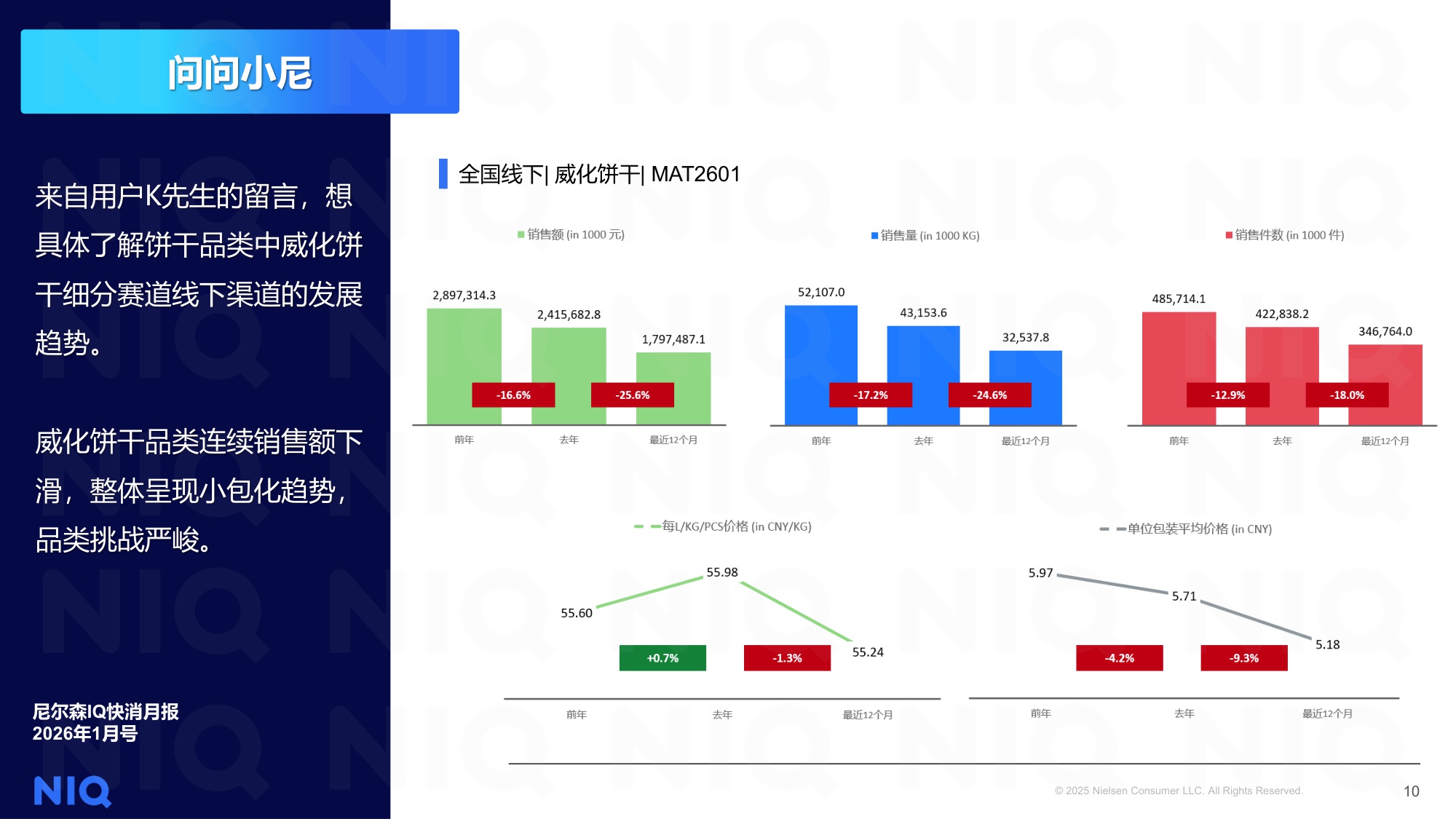 问问小尼

来自用户K先生的留言，想具体了解饼干品类中威化饼干细分赛道线下渠道的发展趋势。

威化饼干品类连续销售额下滑，整体呈现小包化趋势，品类挑战严峻。

尼尔森IQ快消月报
2026年1月号

NIQ

全国线下| 威化饼干| MAT2601

销售额 (in 1000 元)

2,897,314.3
2,415,682.8
1,797,487.1
-16.6%
-25.6%
前年
去年
最近12个月

销售量 (in 1000 KG)

52,107.0
43,153.6
32,537.8
-17.2%
-24.6%
前年
去年
最近12个月

销售件数 (in 1000 件)

485,714.1
422,838.2
346,764.0
-12.9%
-18.0%
前年
去年
最近12个月

每L/KG/PCS价格 (in CNY/KG)

55.60
55.98
55.24
+0.7%
-1.3%
前年
去年
最近12个月

单位包装平均价格 (in CNY)

5.97
5.71
5.18
-4.2%
-9.3%
前年
去年
最近12个月

© 2025 Nielsen Consumer LLC. All Rights Reserved.

10